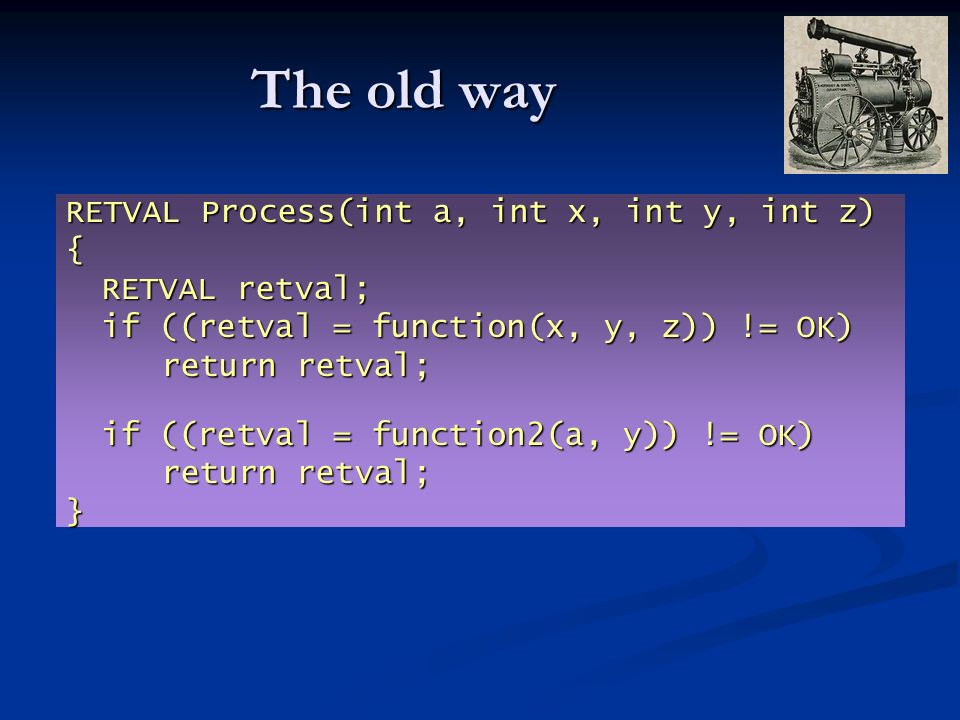 The old way

RETVAL Process(int a, int x, int y, int z)
{
  RETVAL retval;
  if ((retval = function(x, y, z)) != OK)
     return retval;

  if ((retval = function2(a, y)) != OK)
     return retval;
}